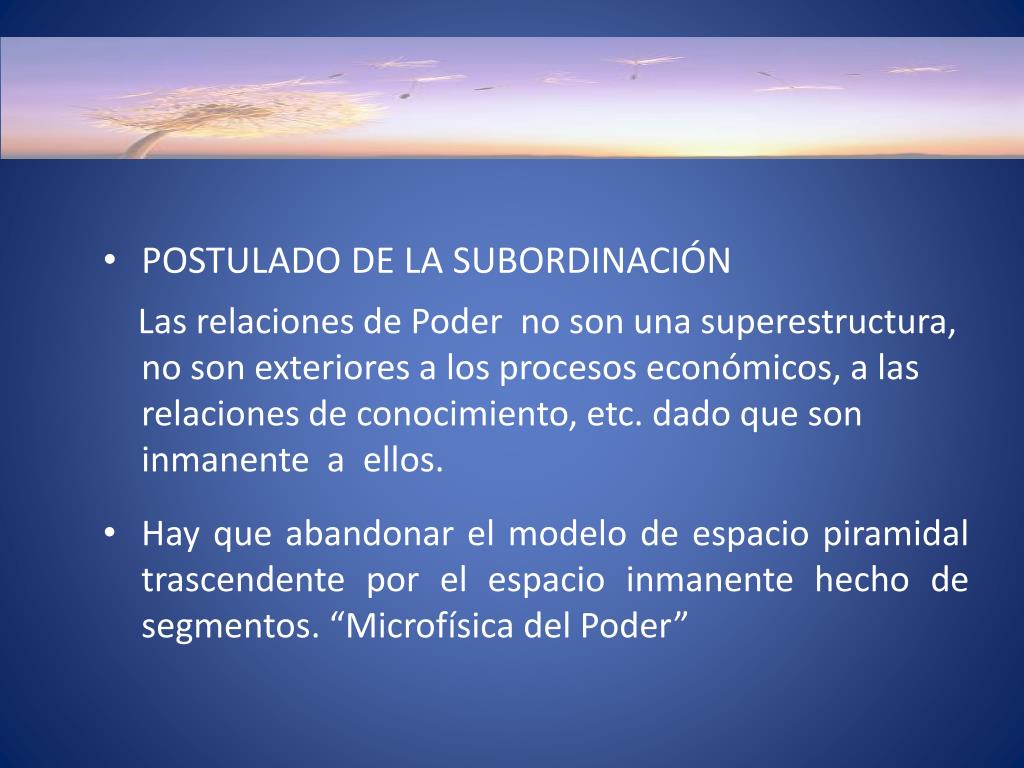 • POSTULADO DE LA SUBORDINACIÓN

Las relaciones de Poder no son una superestructura, no son exteriores a los procesos económicos, a las relaciones de conocimiento, etc. dado que son inmanente a ellos.

• Hay que abandonar el modelo de espacio piramidal trascendente por el espacio inmanente hecho de segmentos. “Microfísica del Poder”